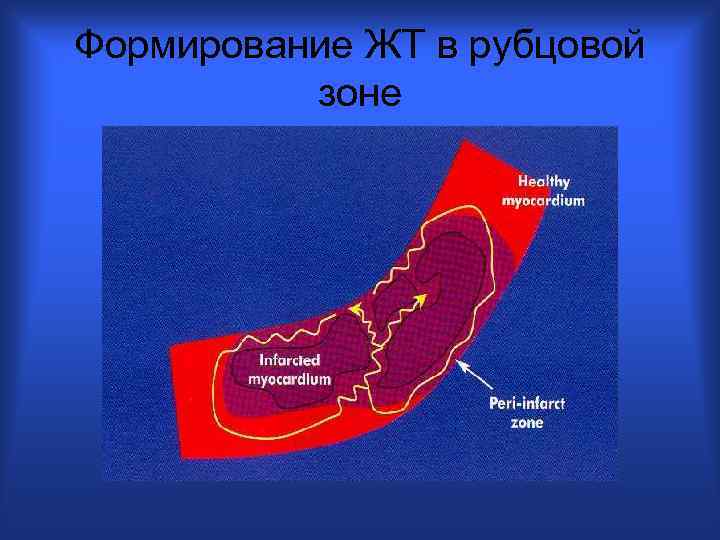 Формирование ЖТ в рубцовой зоне

Healthy myocardium

Infarcted myocardium

Peri-infarct zone